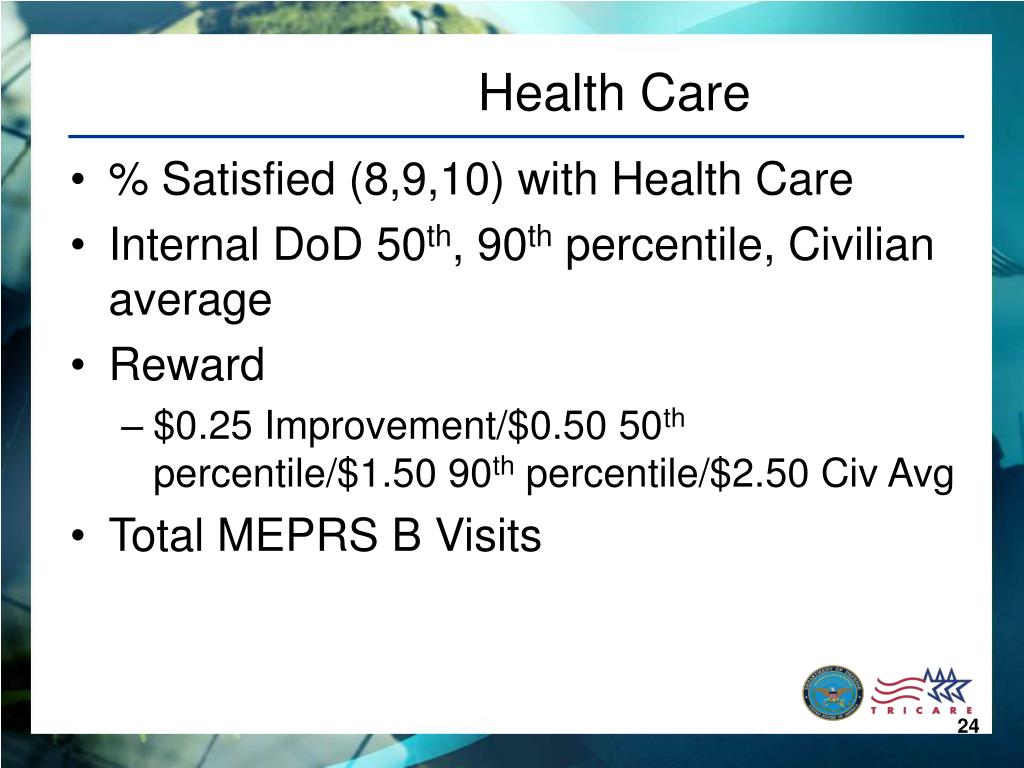 Health Care

• % Satisfied (8,9,10) with Health Care
• Internal DoD 50$^{th}$, 90$^{th}$ percentile, Civilian average
• Reward
– \$0.25 Improvement/\$0.50 50$^{th}$ percentile/\$1.50 90$^{th}$ percentile/\$2.50 Civ Avg
• Total MEPRS B Visits

TRICARE

24